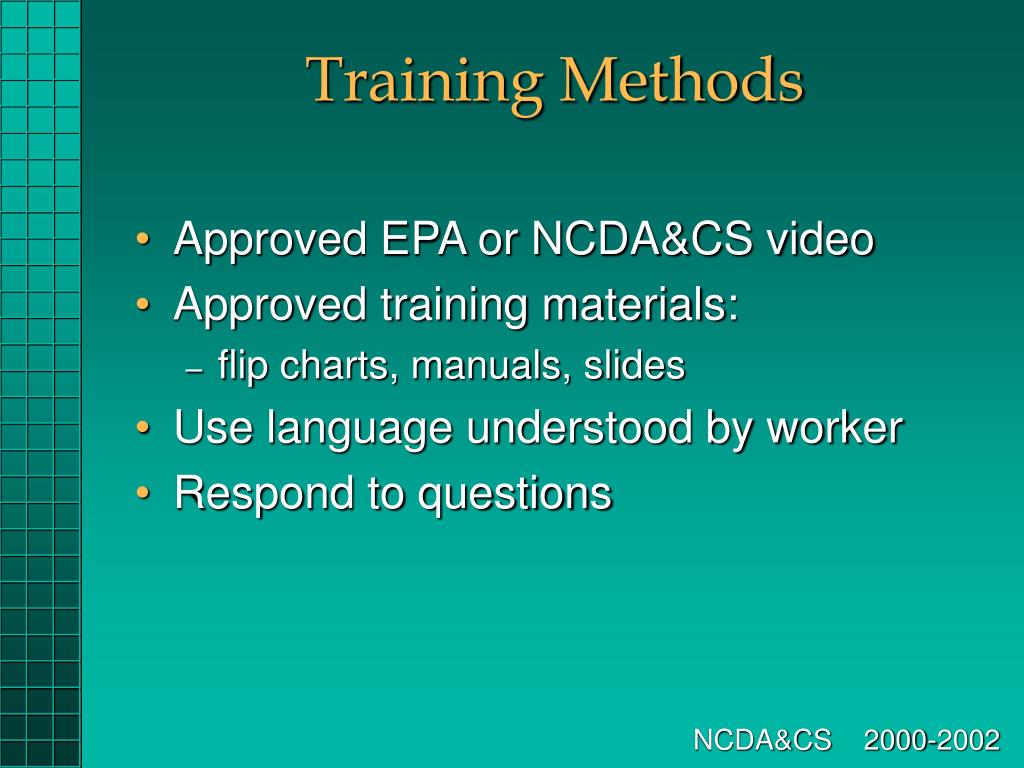 Training Methods

• Approved EPA or NCDA&CS video
• Approved training materials:
– flip charts, manuals, slides
• Use language understood by worker
• Respond to questions

NCDA&CS 2000-2002